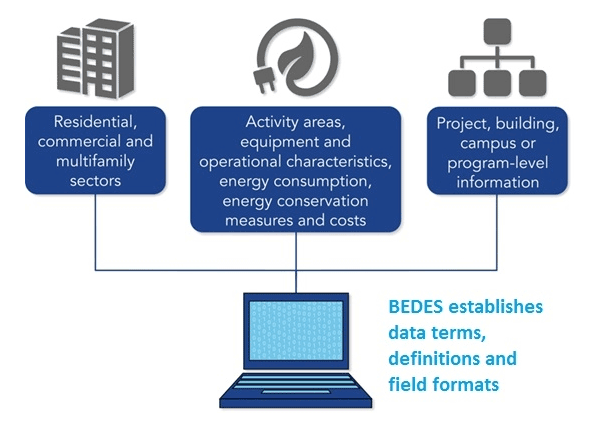 Residential, commercial and multifamily sectors

Activity areas, equipment and operational characteristics, energy consumption, energy conservation measures and costs

Project, building, campus or program-level information

BEDES establishes data terms, definitions and field formats